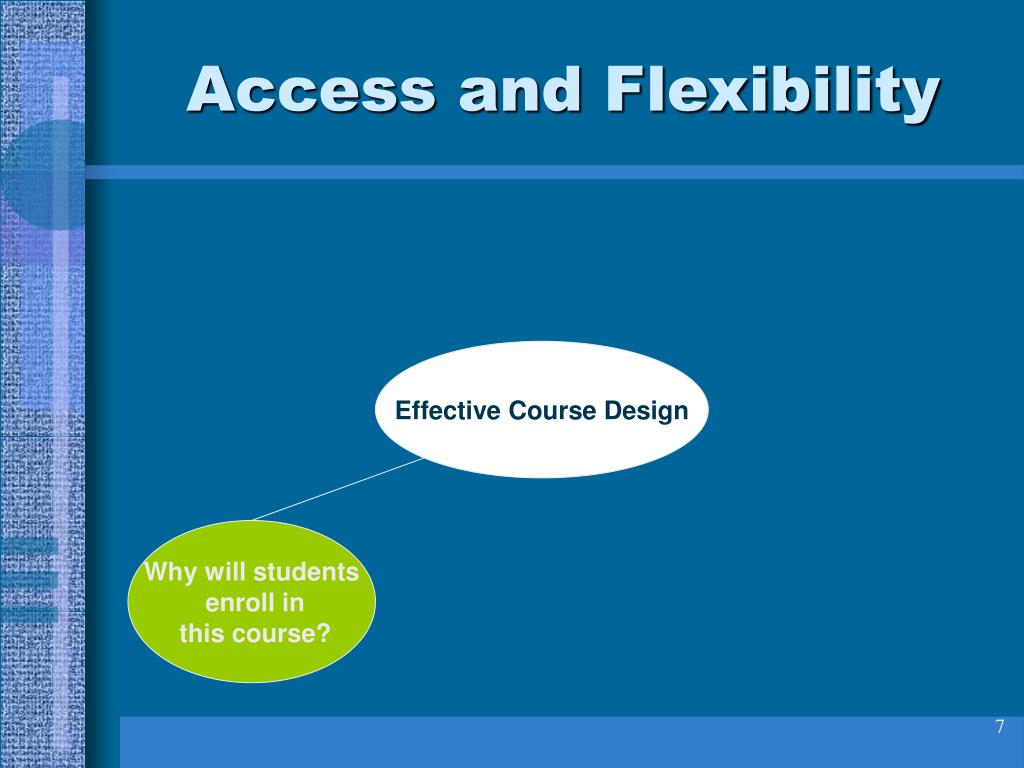 Access and Flexibility

Effective Course Design

Why will students enroll in this course?

7